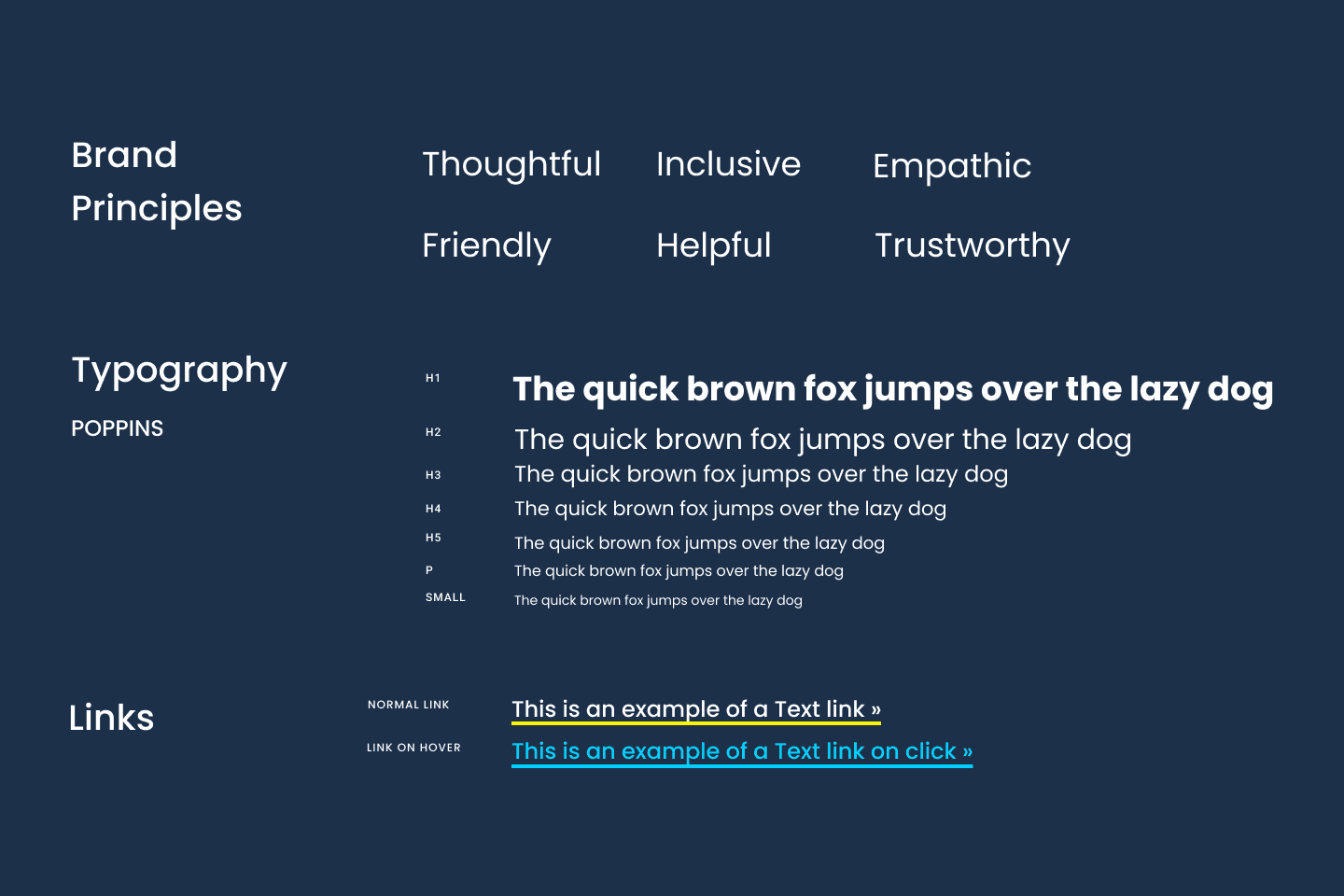 Brand Principles

Thoughtful Inclusive Empathic

Friendly Helpful Trustworthy

Typography

POPPINS

H1 The quick brown fox jumps over the lazy dog

H2 The quick brown fox jumps over the lazy dog

H3 The quick brown fox jumps over the lazy dog

H4 The quick brown fox jumps over the lazy dog

H5 The quick brown fox jumps over the lazy dog

P The quick brown fox jumps over the lazy dog

SMALL The quick brown fox jumps over the lazy dog

Links

NORMAL LINK This is an example of a Text link »

LINK ON HOVER This is an example of a Text link on click »